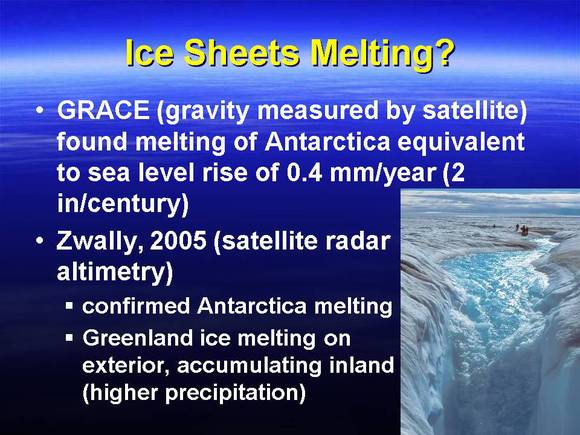 Ice Sheets Melting?

• GRACE (gravity measured by satellite) found melting of Antarctica equivalent to sea level rise of 0.4 mm/year (2 in/century)

• Zwally, 2005 (satellite radar altimetry)
  ▪ confirmed Antarctica melting
  ▪ Greenland ice melting on exterior, accumulating inland (higher precipitation)